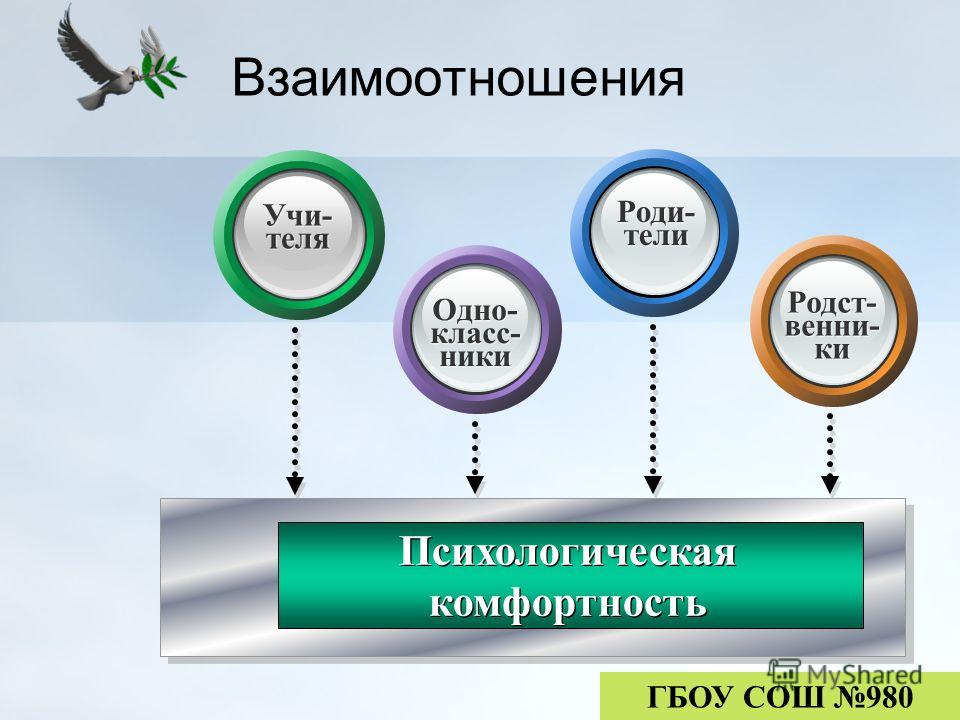 Взаимоотношения

Учителя

Одноклассники

Родители

Родственники

Психологическая комфортность

MyShared

ГБОУ СОШ №980